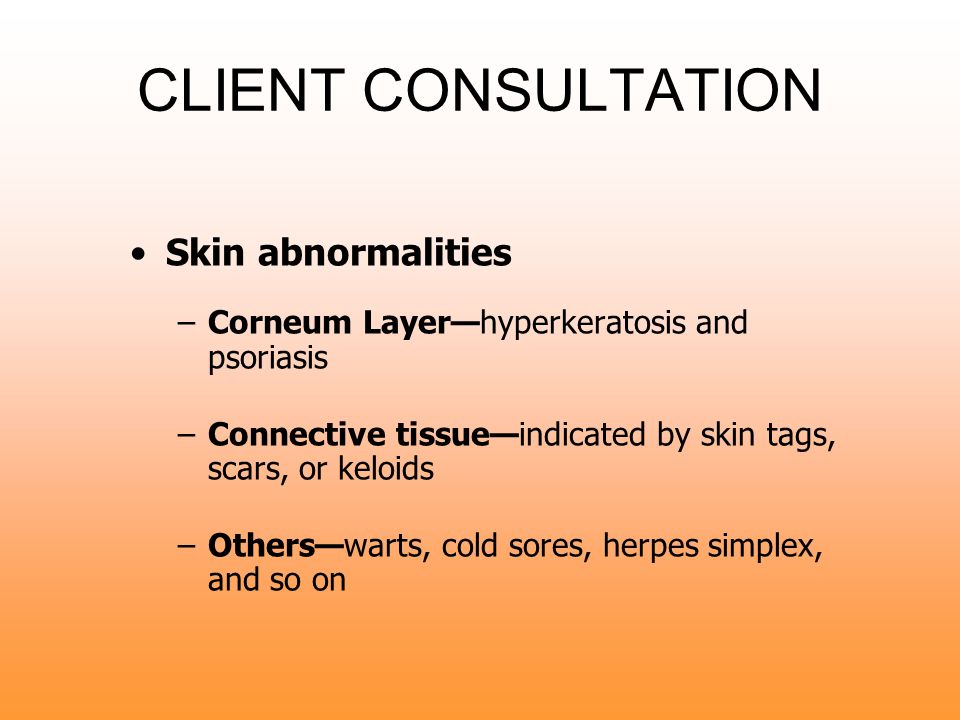 CLIENT CONSULTATION

• Skin abnormalities

– Corneum Layer—hyperkeratosis and psoriasis

– Connective tissue—indicated by skin tags, scars, or keloids

– Others—warts, cold sores, herpes simplex, and so on